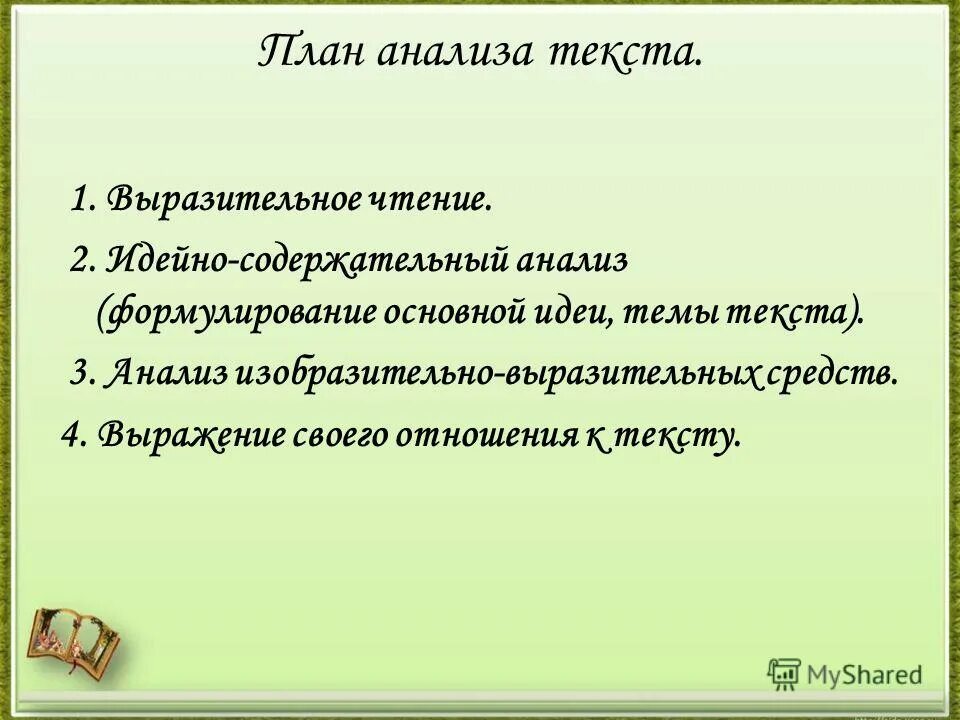 План анализа текста.

1. Выразительное чтение.

2. Идейно-содержательный анализ (формулирование основной идеи, темы текста).

3. Анализ изобразительно-выразительных средств.

4. Выражение своего отношения к тексту.

MyShared